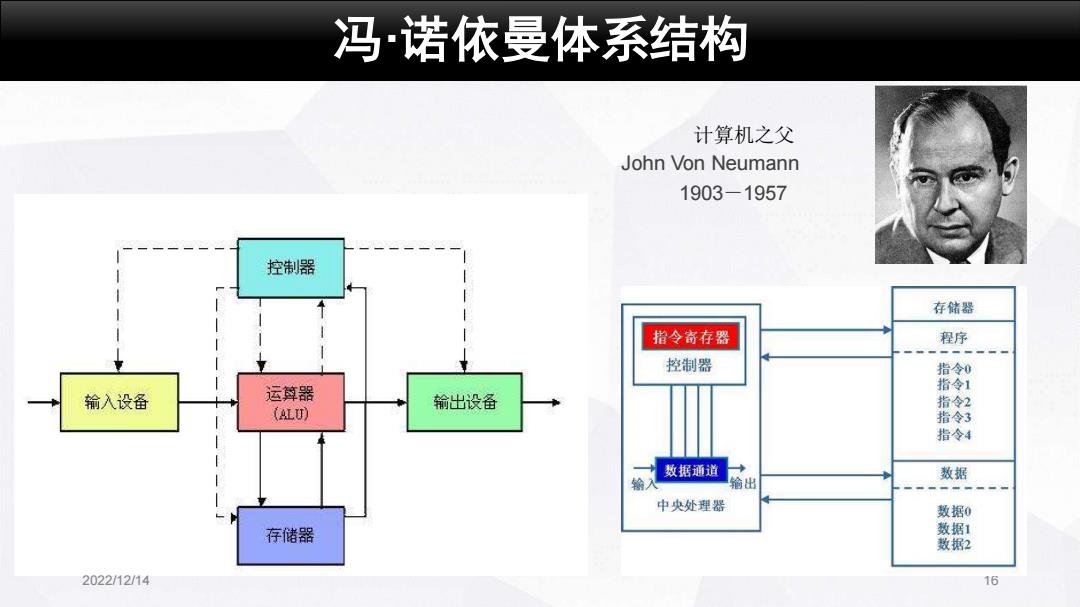 冯·诺依曼体系结构

计算机之父
John Von Neumann
1903－1957

控制器
输入设备
运算器
(ALU)
输出设备
存储器

指令寄存器
控制器
数据通道
输入
输出
中央处理器

存储器
程序
指令0
指令1
指令2
指令3
指令4
数据
数据0
数据1
数据2

2022/12/14
16